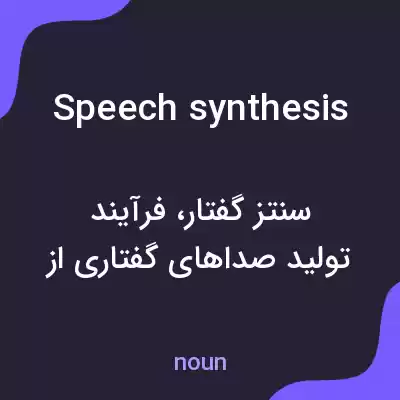 Speech synthesis

سنتز گفتار، فرآیند تولید صداهای گفتاری از

noun